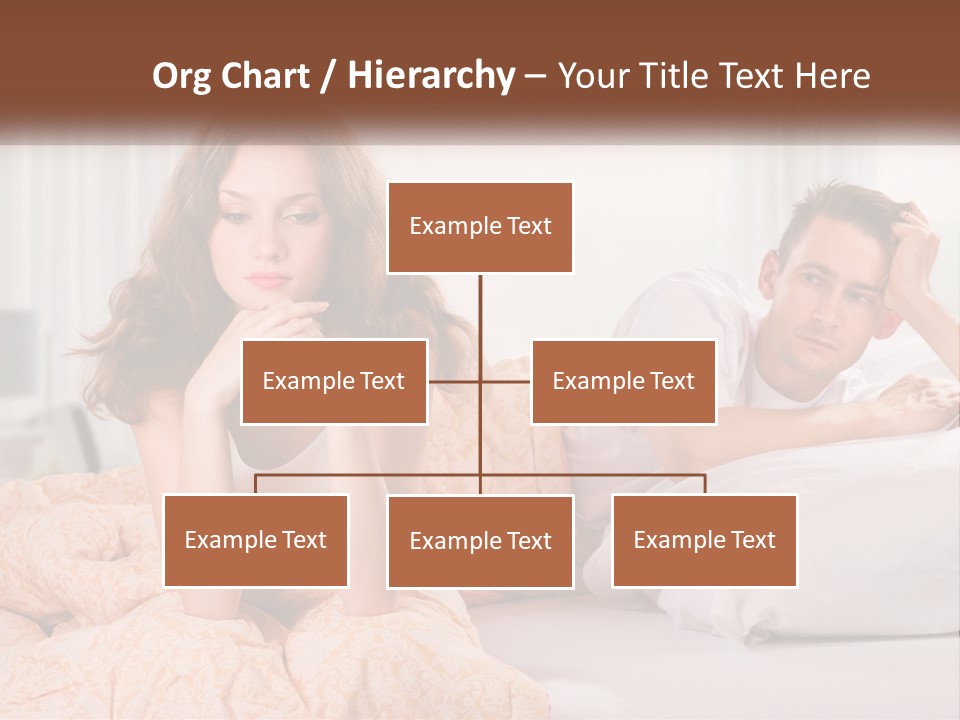 Org Chart / Hierarchy – Your Title Text Here

Example Text

Example Text

Example Text

Example Text

Example Text

Example Text